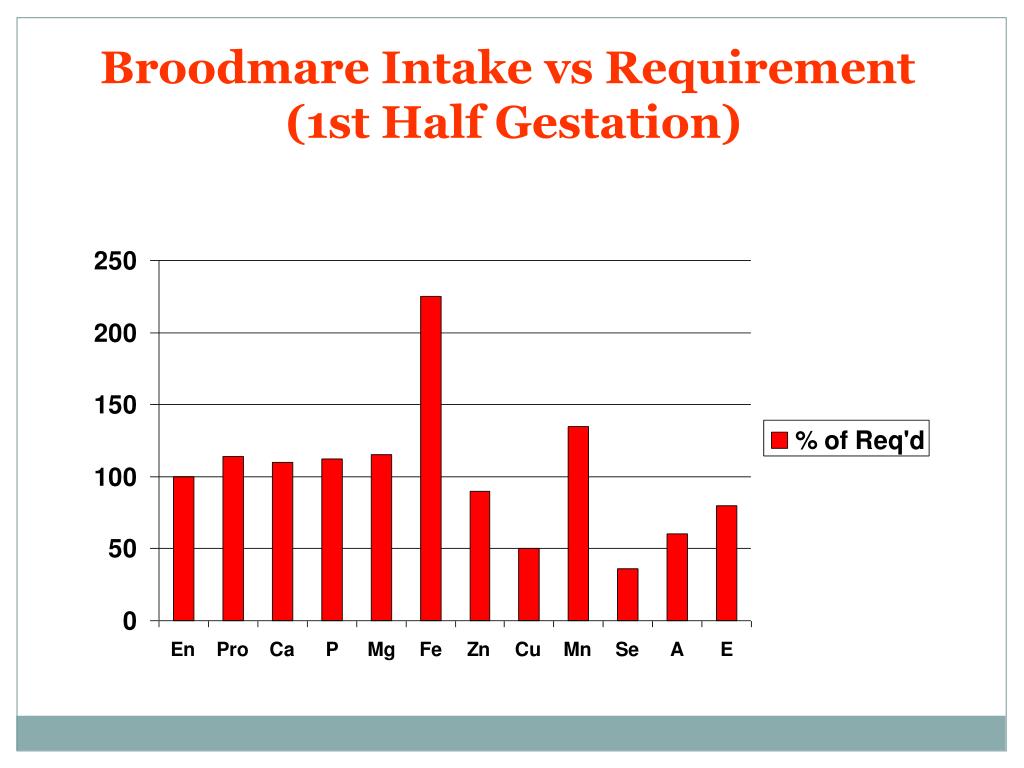 Broodmare Intake vs Requirement (1st Half Gestation)

250
200
150
100
50
0

En Pro Ca P Mg Fe Zn Cu Mn Se A E

% of Req'd